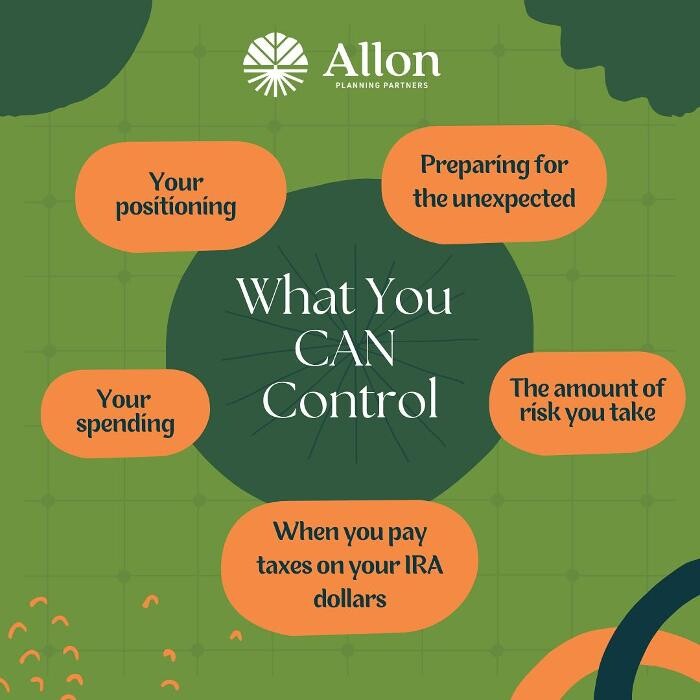 Allon
PLANNING PARTNERS

Your positioning

Preparing for the unexpected

What You CAN Control

Your spending

The amount of risk you take

When you pay taxes on your IRA dollars